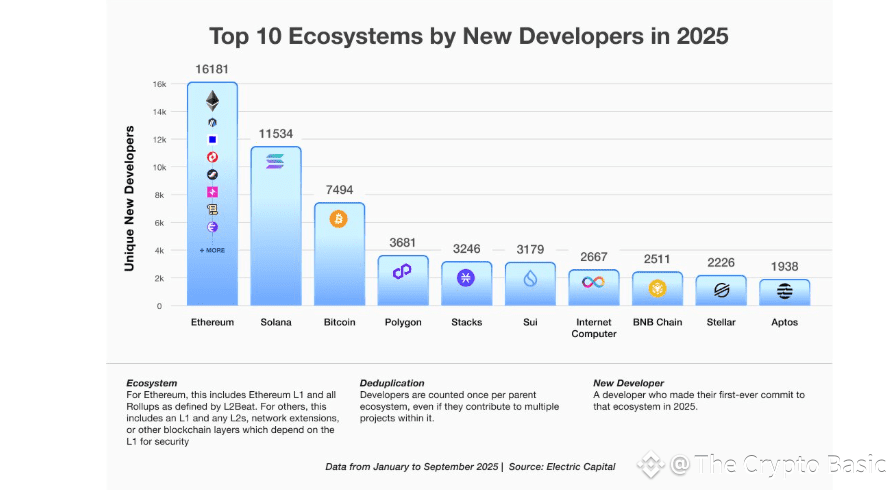 Top 10 Ecosystems by New Developers in 2025

Unique New Developers

16k
14k
12k
10k
8k
6k
4k
2k
0

16181
+ MORE
11534
7494
3681
3246
3179
2667
2511
2226
1938

Ethereum
Solana
Bitcoin
Polygon
Stacks
Sui
Internet Computer
BNB Chain
Stellar
Aptos

Ecosystem
For Ethereum, this includes Ethereum L1 and all Rollups as defined by L2Beat. For others, this includes an L1 and any L2s, network extensions, or other blockchain layers which depend on the L1 for security

Deduplication
Developers are counted once per parent ecosystem, even if they contribute to multiple projects within it.

New Developer
A developer who made their first-ever commit to that ecosystem in 2025.

Data from January to September 2025 | Source: Electric Capital

@ The Crypto Basic